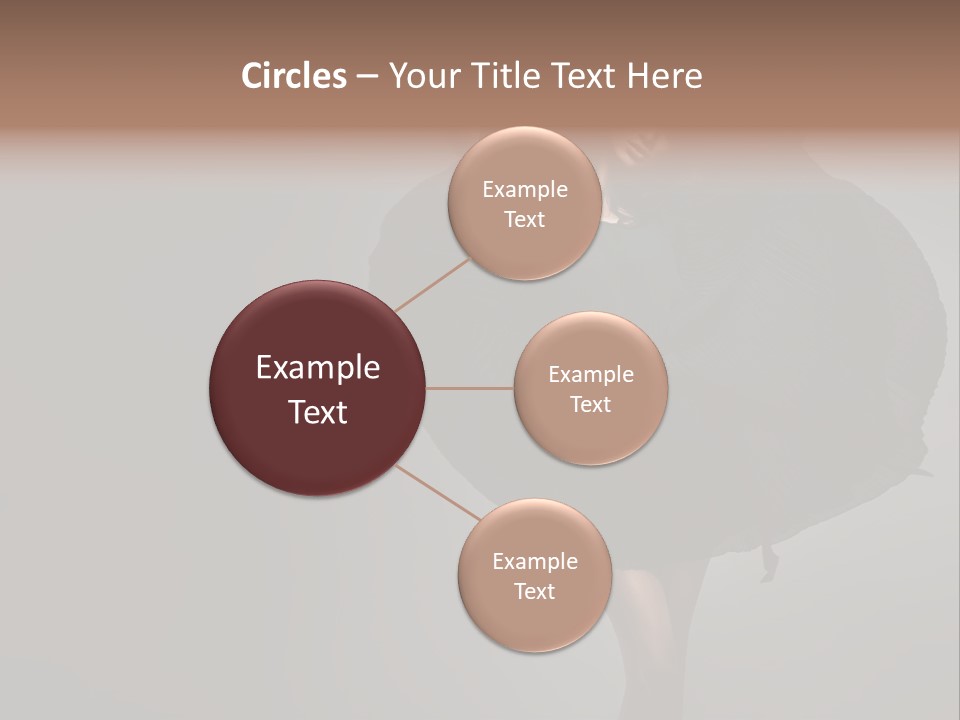 Circles – Your Title Text Here

Example Text

Example Text

Example Text

Example Text